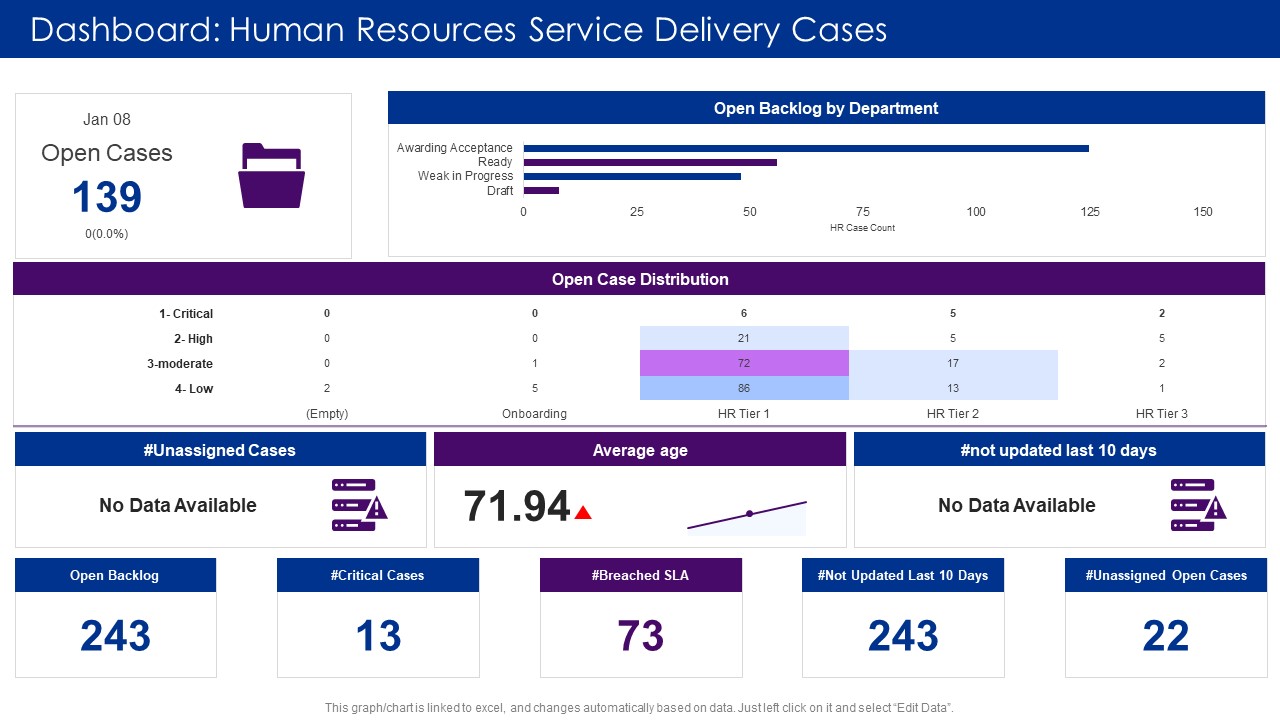 Dashboard: Human Resources Service Delivery Cases

Jan 08
Open Cases
139
0(0.0%)

Open Backlog by Department

Awarding Acceptance
Ready
Weak in Progress
Draft

0 25 50 75 100 125 150
HR Case Count

Open Case Distribution

| | (Empty) | Onboarding | HR Tier 1 | HR Tier 2 | HR Tier 3 |
|---|---|---|---|---|---|
| 1- Critical | 0 | 0 | 6 | 5 | 2 |
| 2- High | 0 | 0 | 21 | 5 | 5 |
| 3-moderate | 0 | 1 | 72 | 17 | 2 |
| 4- Low | 2 | 5 | 86 | 13 | 1 |

#Unassigned Cases
No Data Available

Average age
71.94

#not updated last 10 days
No Data Available

Open Backlog
243

#Critical Cases
13

#Breached SLA
73

#Not Updated Last 10 Days
243

#Unassigned Open Cases
22

This graph/chart is linked to excel, and changes automatically based on data. Just left click on it and select "Edit Data".